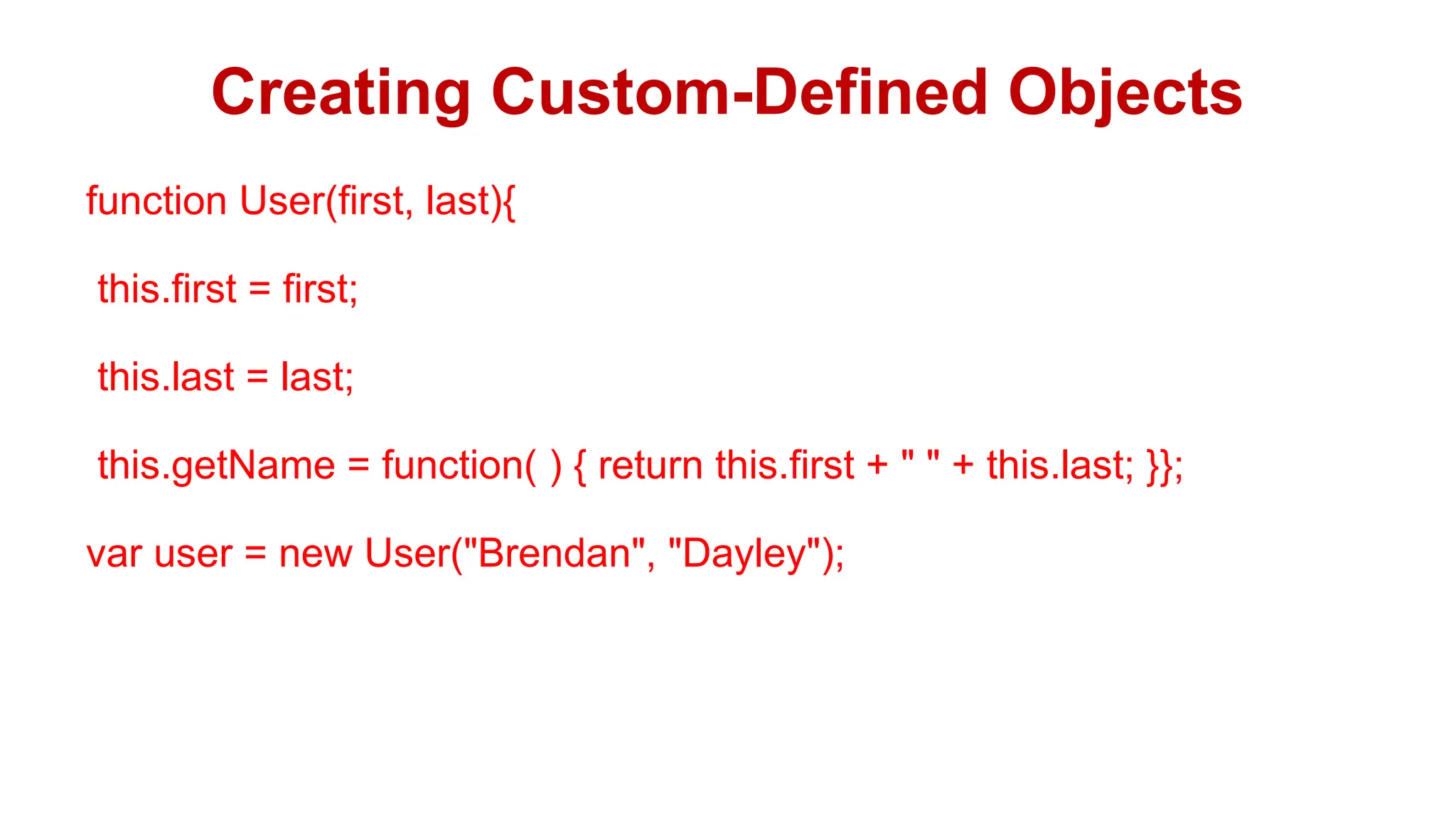 Creating Custom-Defined Objects

function User(first, last){

this.first = first;

this.last = last;

this.getName = function( ) { return this.first + " " + this.last; }};

var user = new User("Brendan", "Dayley");